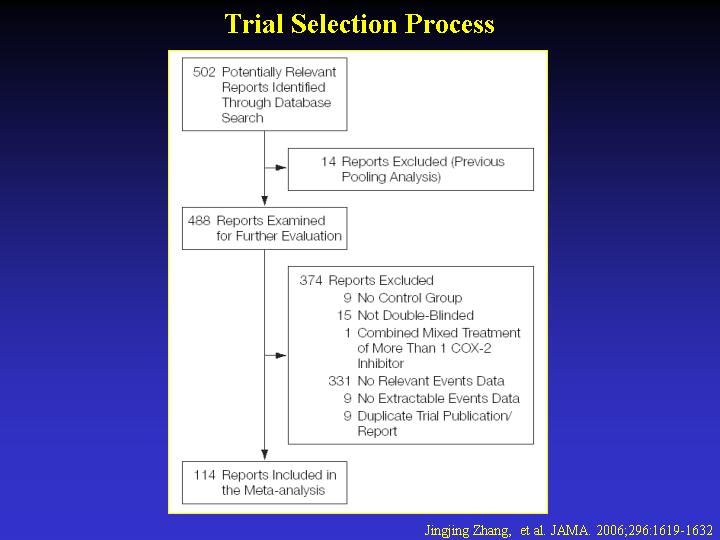 Trial Selection Process

502 Potentially Relevant Reports Identified Through Database Search

14 Reports Excluded (Previous Pooling Analysis)

488 Reports Examined for Further Evaluation

374 Reports Excluded
9 No Control Group
15 Not Double-Blinded
1 Combined Mixed Treatment of More Than 1 COX-2 Inhibitor
331 No Relevant Events Data
9 No Extractable Events Data
9 Duplicate Trial Publication/ Report

114 Reports Included in the Meta-analysis

Jingjing Zhang, et al. JAMA. 2006;296:1619-1632